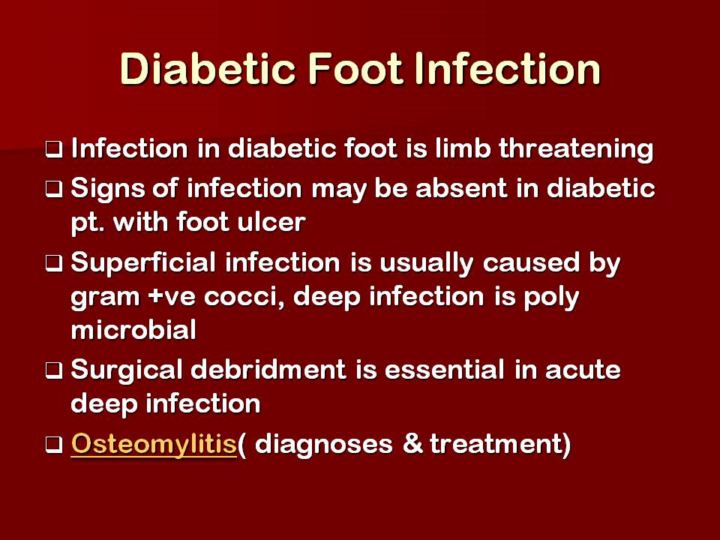 Diabetic Foot Infection

❑ Infection in diabetic foot is limb threatening
❑ Signs of infection may be absent in diabetic pt. with foot ulcer
❑ Superficial infection is usually caused by gram +ve cocci, deep infection is poly microbial
❑ Surgical debridment is essential in acute deep infection
❑ Osteomylitis( diagnoses & treatment)